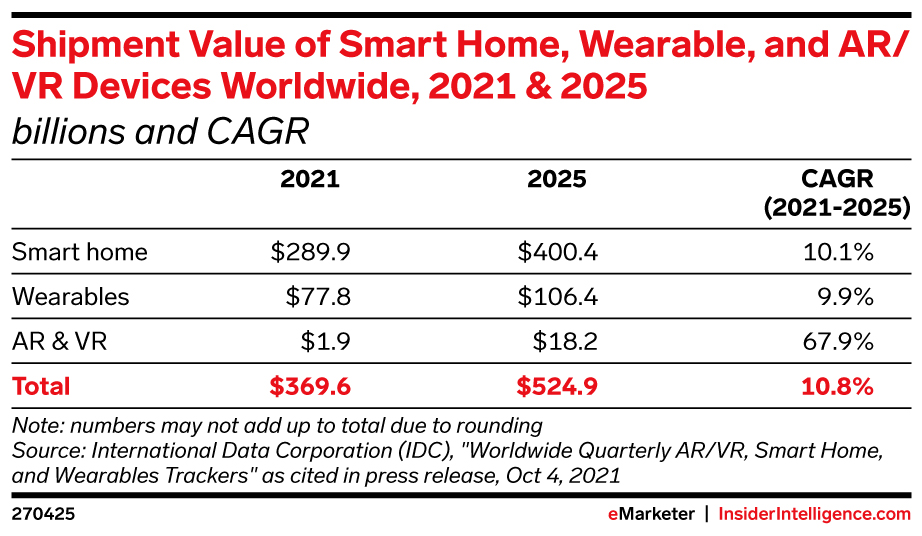 Shipment Value of Smart Home, Wearable, and AR/VR Devices Worldwide, 2021 & 2025
billions and CAGR

| | 2021 | 2025 | CAGR (2021-2025) |
|---|---|---|---|
| Smart home | \$289.9 | \$400.4 | 10.1% |
| Wearables | \$77.8 | \$106.4 | 9.9% |
| AR & VR | \$1.9 | \$18.2 | 67.9% |
| Total | \$369.6 | \$524.9 | 10.8% |

Note: numbers may not add up to total due to rounding
Source: International Data Corporation (IDC), "Worldwide Quarterly AR/VR, Smart Home, and Wearables Trackers" as cited in press release, Oct 4, 2021

270425

eMarketer | InsiderIntelligence.com